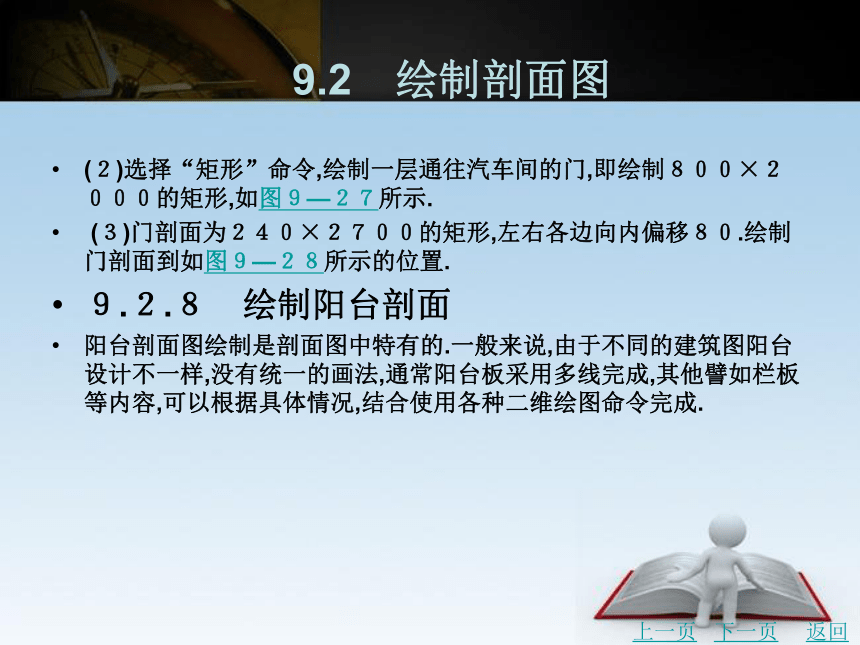 9.2　绘制剖面图

• (２)选择“矩形”命令,绘制一层通往汽车间的门,即绘制８００×２０００的矩形,如图９—２７所示.

• (３)门剖面为２４０×２７００的矩形,左右各边向内偏移８０.绘制门剖面到如图９—２８所示的位置.

• ９.２.８　绘制阳台剖面

• 阳台剖面图绘制是剖面图中特有的.一般来说,由于不同的建筑图阳台设计不一样,没有统一的画法,通常阳台板采用多线完成,其他譬如栏板等内容,可以根据具体情况,结合使用各种二维绘图命令完成.

上一页　下一页　返回